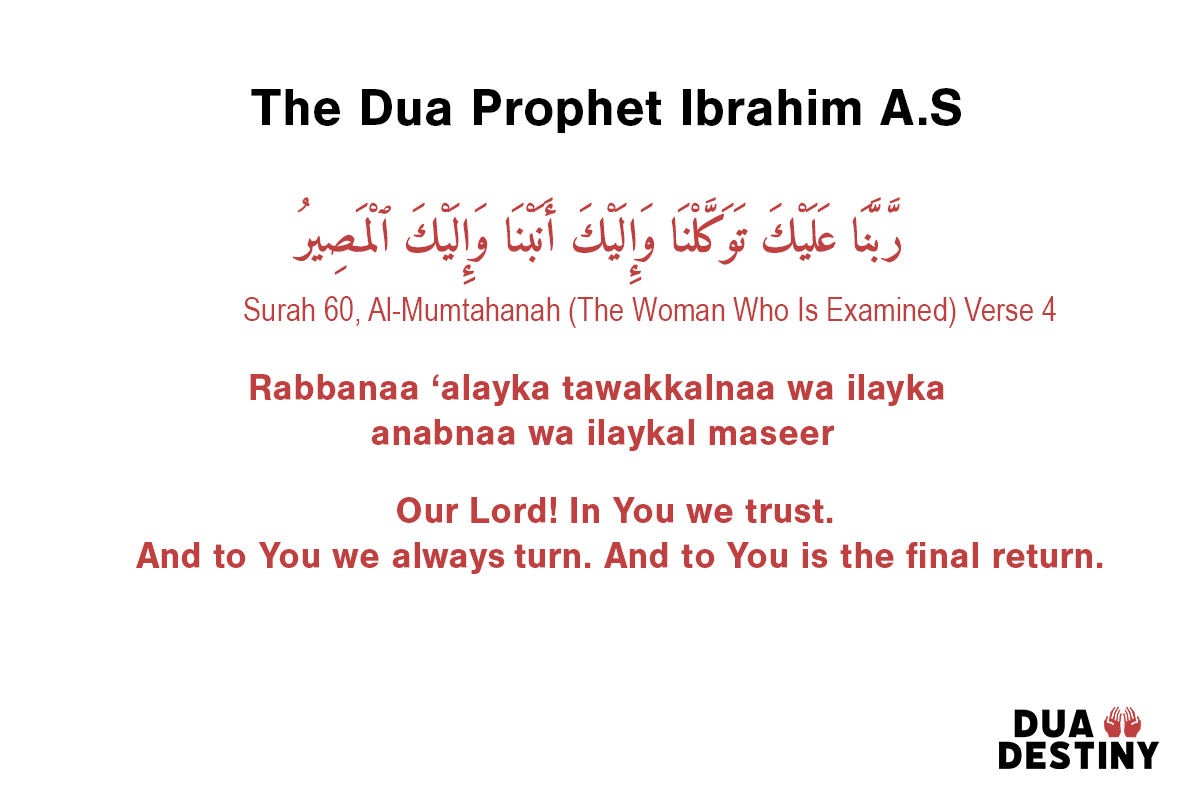 The Dua Prophet Ibrahim A.S

رَّبَّنَا عَلَيْكَ تَوَكَّلْنَا وَإِلَيْكَ أَنَبْنَا وَإِلَيْكَ ٱلْمَصِيرُ

Surah 60, Al-Mumtahanah (The Woman Who Is Examined) Verse 4

Rabbanaa ‘alayka tawakkalnaa wa ilayka anabnaa wa ilaykal maseer

Our Lord! In You we trust. And to You we always turn. And to You is the final return.

DUA DESTINY